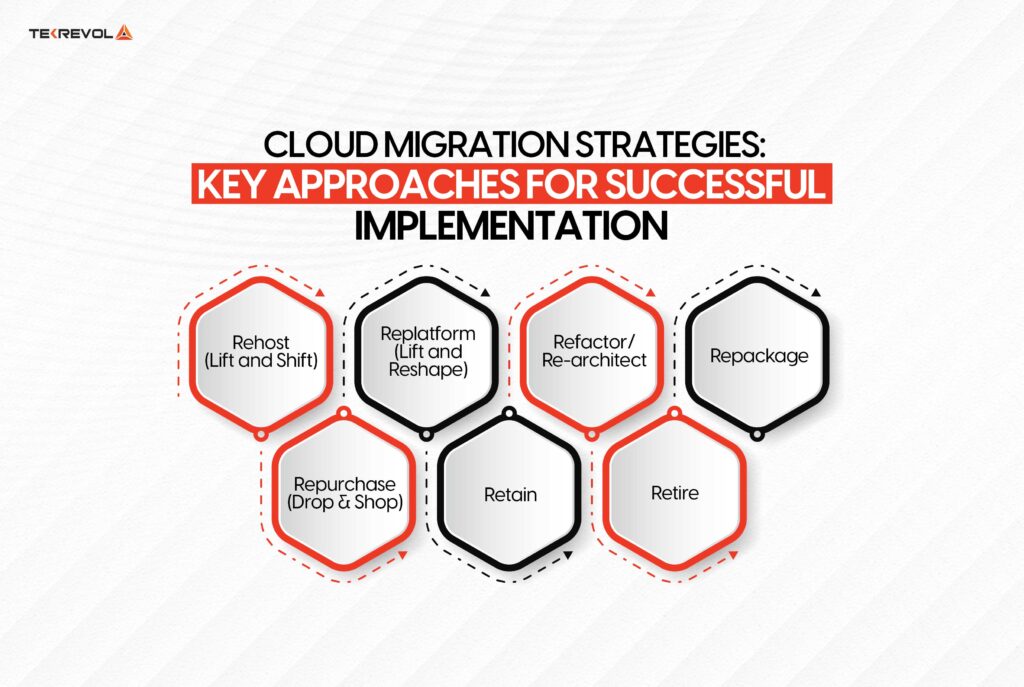 TEKREVOL

CLOUD MIGRATION STRATEGIES: KEY APPROACHES FOR SUCCESSFUL IMPLEMENTATION

Rehost (Lift and Shift)

Replatform (Lift and Reshape)

Refactor/ Re-architect

Repackage

Repurchase (Drop & Shop)

Retain

Retire